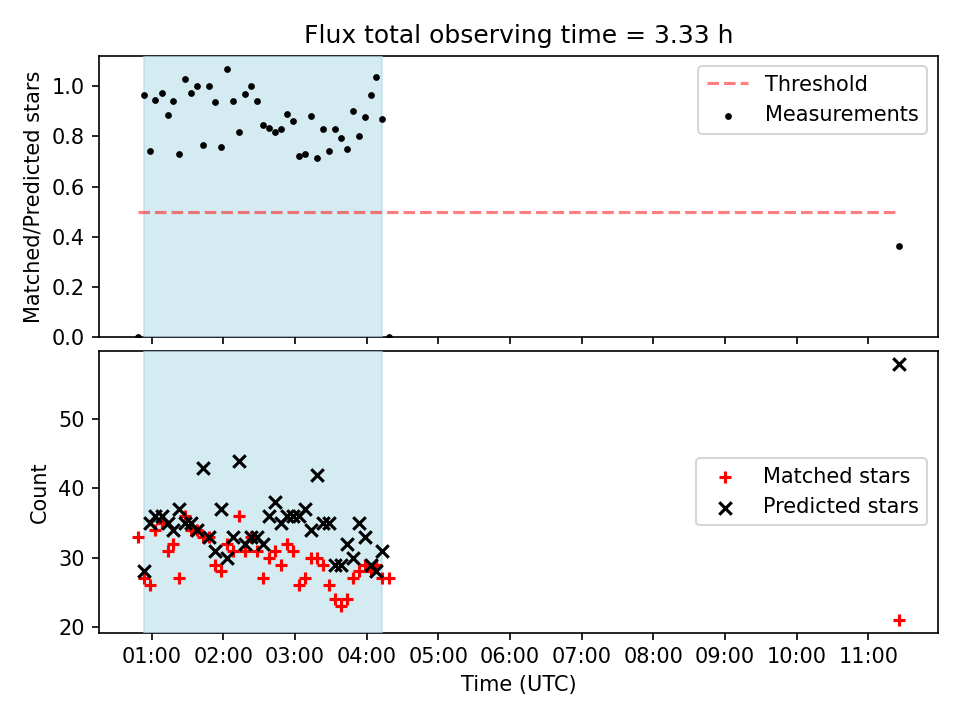 Flux total observing time = 3.33 h

Matched/Predicted stars

1.0
0.8
0.6
0.4
0.2
0.0

Threshold
Measurements

Count

50
40
30
20

Matched stars
Predicted stars

01:00 02:00 03:00 04:00 05:00 06:00 07:00 08:00 09:00 10:00 11:00

Time (UTC)